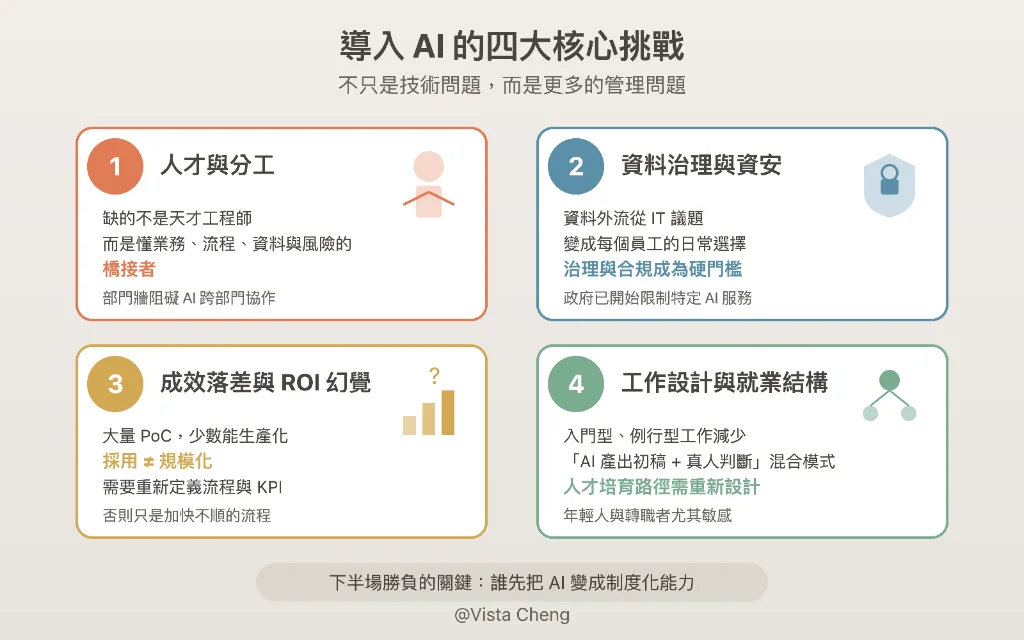 導入 AI 的四大核心挑戰

不只是技術問題，而是更多的管理問題

1 人才與分工

缺的不是天才工程師
而是懂業務、流程、資料與風險的
橋接者

部門牆阻礙 AI 跨部門協作

2 資料治理與資安

資料外流從 IT 議題
變成每個員工的日常選擇
治理與合規成為硬門檻

政府已開始限制特定 AI 服務

3 成效落差與 ROI 幻覺

?

大量 PoC，少數能生產化
採用 ≠ 規模化
需要重新定義流程與 KPI

否則只是加快不順的流程

4 工作設計與就業結構

入門型、例行型工作減少
「AI 產出初稿 + 真人判斷」混合模式
人才培育路徑需重新設計

年輕人與轉職者尤其敏感

下半場勝負的關鍵：誰先把 AI 變成制度化能力

@Vista Cheng